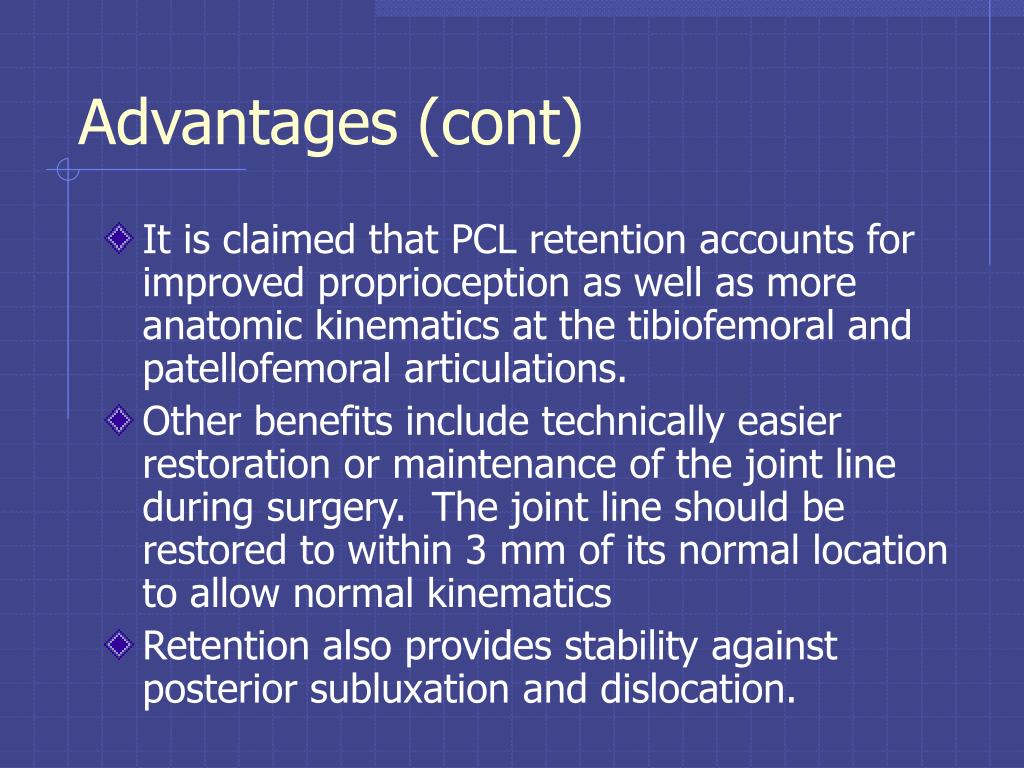 Advantages (cont)

It is claimed that PCL retention accounts for improved proprioception as well as more anatomic kinematics at the tibiofemoral and patellofemoral articulations.

Other benefits include technically easier restoration or maintenance of the joint line during surgery. The joint line should be restored to within 3 mm of its normal location to allow normal kinematics

Retention also provides stability against posterior subluxation and dislocation.